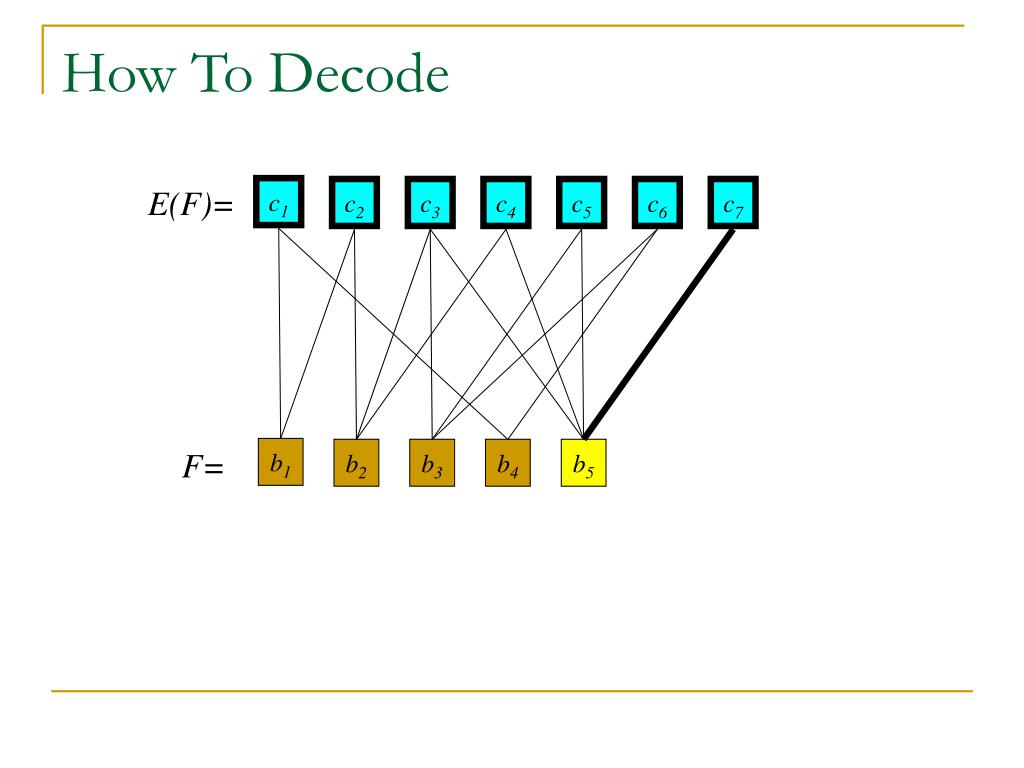 How To Decode

$E(F)=$ $c_1$ $c_2$ $c_3$ $c_4$ $c_5$ $c_6$ $c_7$

$F=$ $b_1$ $b_2$ $b_3$ $b_4$ $b_5$